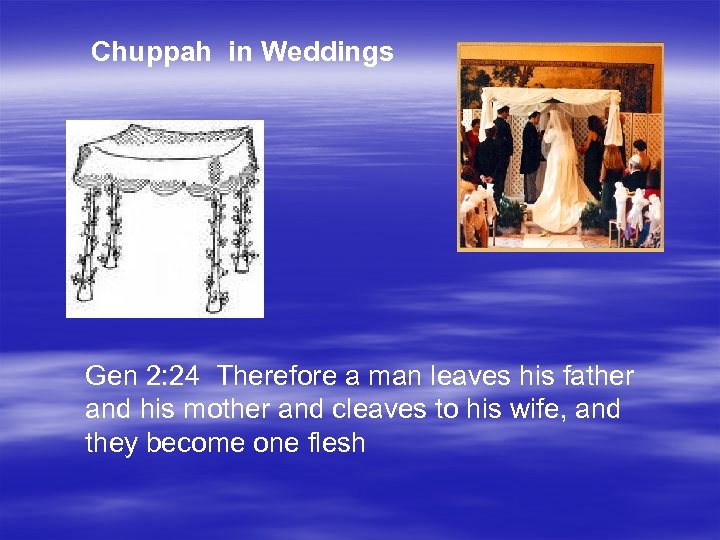 Chuppah in Weddings

Gen 2:24 Therefore a man leaves his father and his mother and cleaves to his wife, and they become one flesh